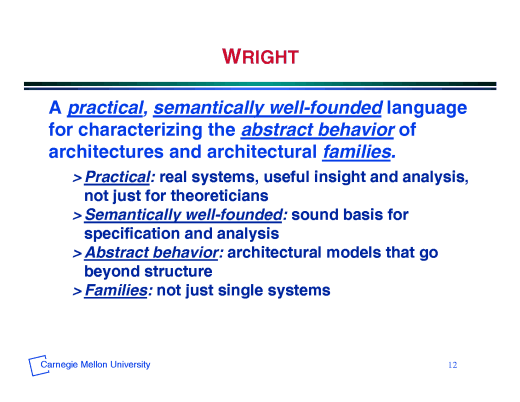 WRIGHT

A practical, semantically well-founded language for characterizing the abstract behavior of architectures and architectural families.

> Practical: real systems, useful insight and analysis, not just for theoreticians
> Semantically well-founded: sound basis for specification and analysis
> Abstract behavior: architectural models that go beyond structure
> Families: not just single systems

Carnegie Mellon University

12